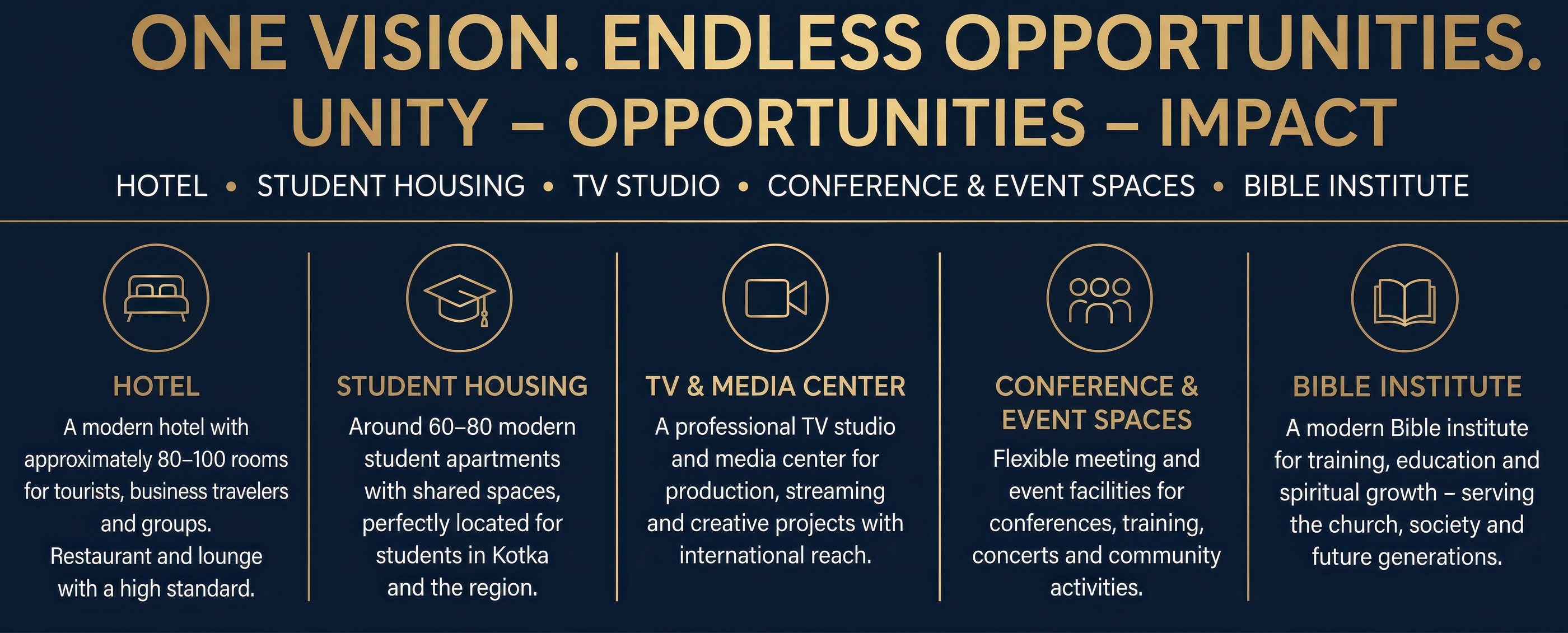 ONE VISION. ENDLESS OPPORTUNITIES.
UNITY – OPPORTUNITIES – IMPACT

HOTEL • STUDENT HOUSING • TV STUDIO • CONFERENCE & EVENT SPACES • BIBLE INSTITUTE

HOTEL
A modern hotel with approximately 80–100 rooms for tourists, business travelers and groups.
Restaurant and lounge with a high standard.

STUDENT HOUSING
Around 60–80 modern student apartments with shared spaces, perfectly located for students in Kotka and the region.

TV & MEDIA CENTER
A professional TV studio and media center for production, streaming and creative projects with international reach.

CONFERENCE & EVENT SPACES
Flexible meeting and event facilities for conferences, training, concerts and community activities.

BIBLE INSTITUTE
A modern Bible institute for training, education and spiritual growth – serving the church, society and future generations.